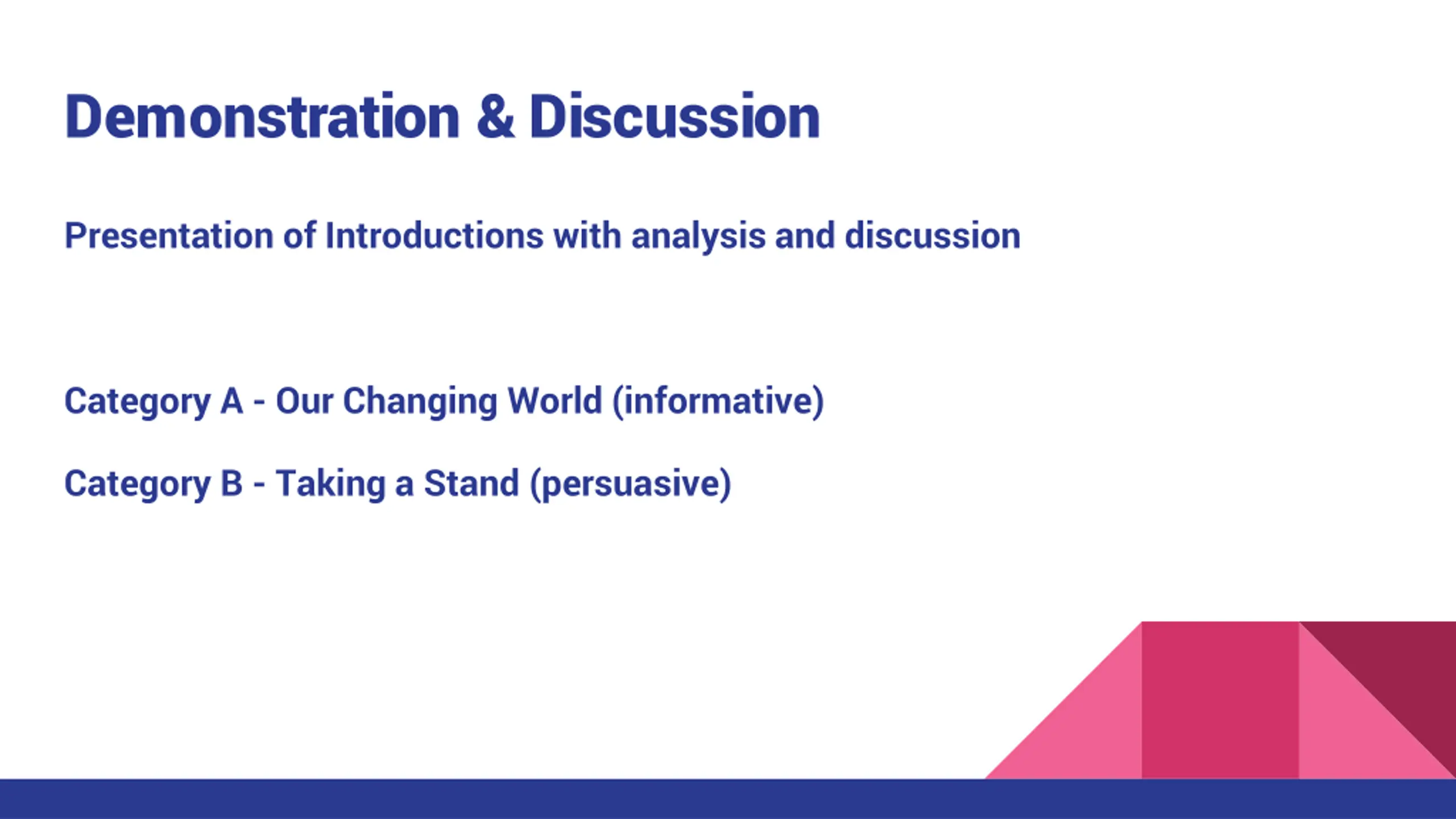 Demonstration & Discussion

Presentation of Introductions with analysis and discussion

Category A - Our Changing World (informative)

Category B - Taking a Stand (persuasive)